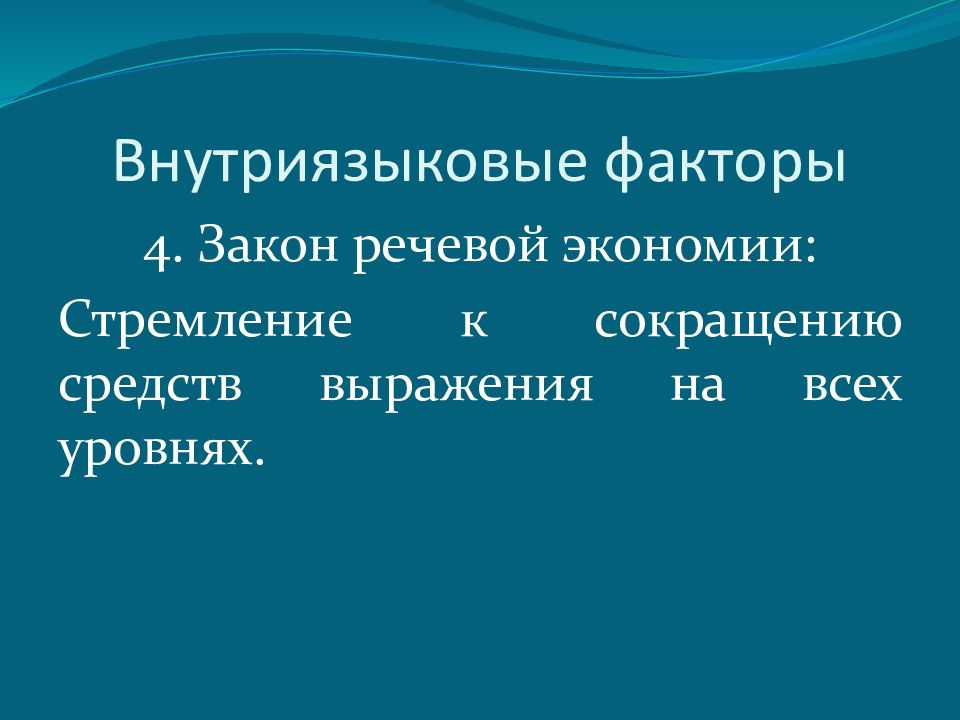 Внутриязыковые факторы

4. Закон речевой экономии:

Стремление к сокращению средств выражения на всех уровнях.